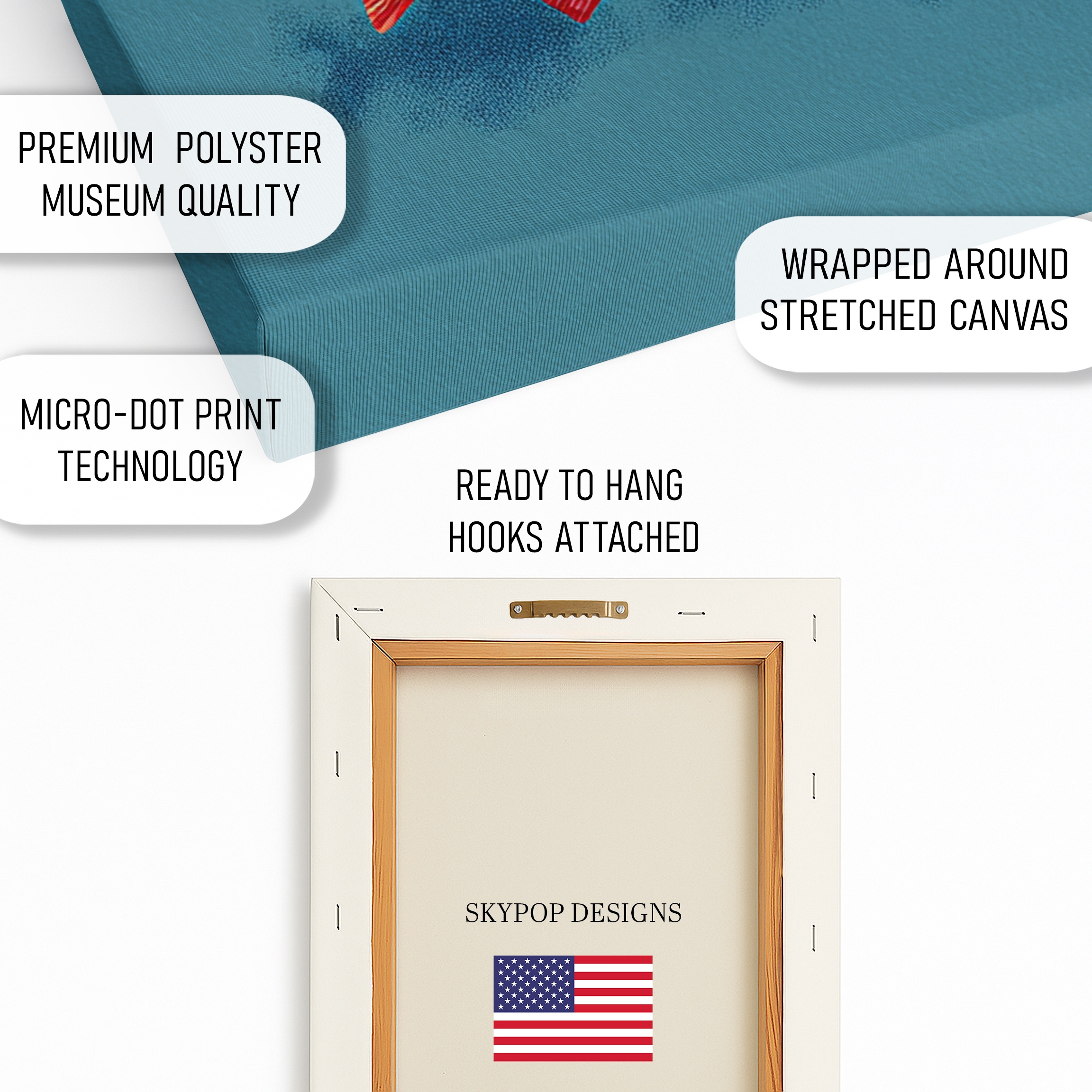 PREMIUM POLYSTER MUSEUM QUALITY

WRAPPED AROUND STRETCHED CANVAS

MICRO-DOT PRINT TECHNOLOGY

READY TO HANG HOOKS ATTACHED

SKYPOP DESIGNS